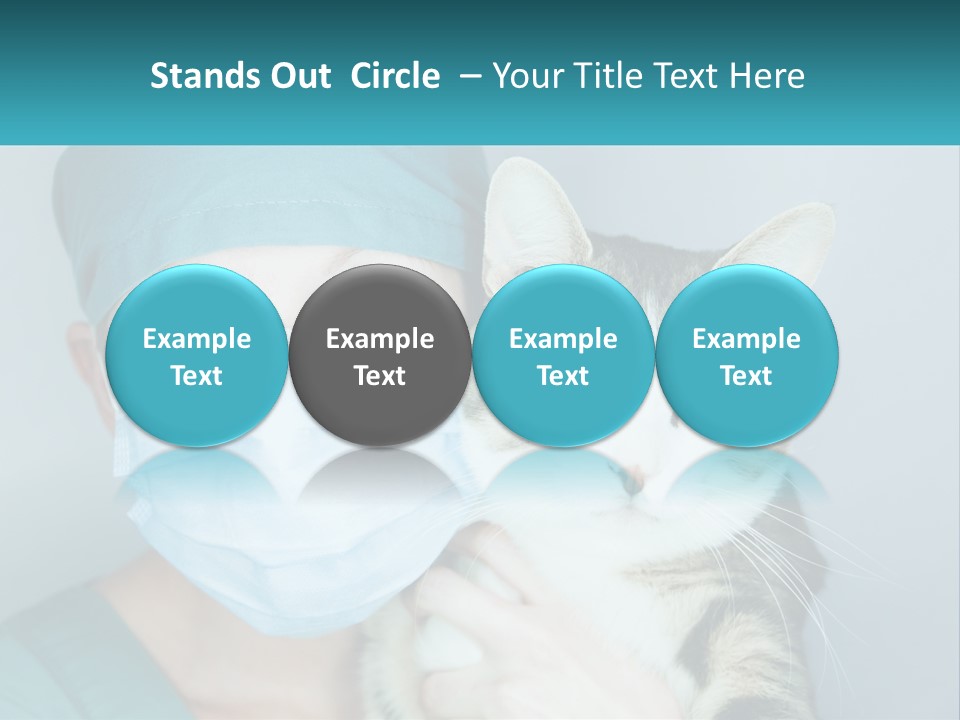 Stands Out Circle – Your Title Text Here

Example Text

Example Text

Example Text

Example Text